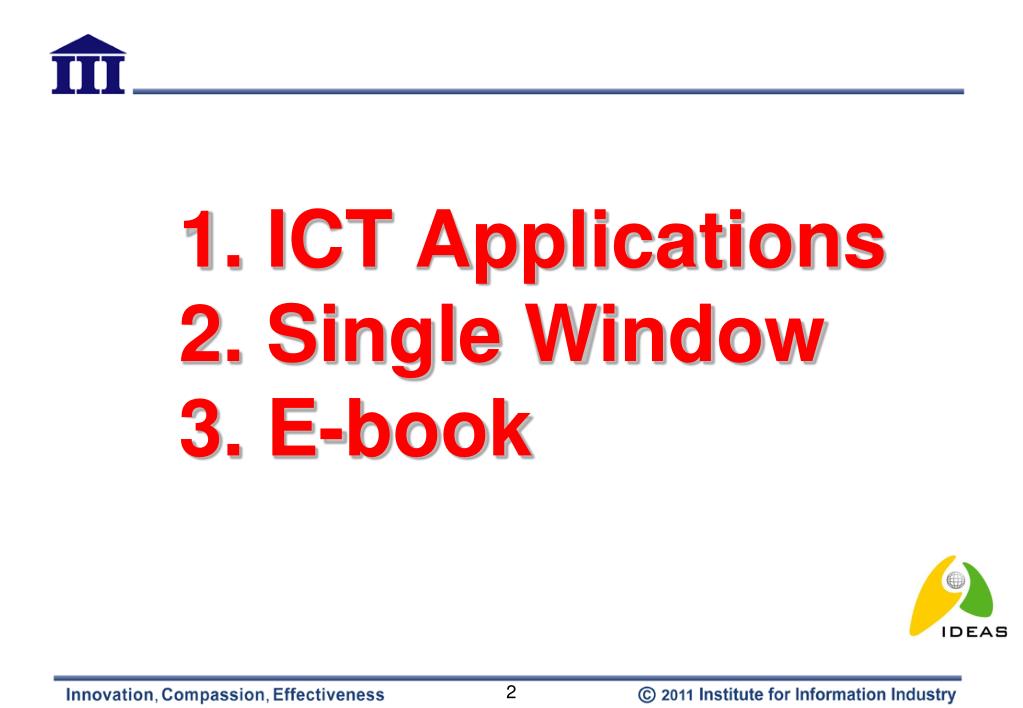 III

1. ICT Applications
2. Single Window
3. E-book

IDEAS

Innovation, Compassion, Effectiveness 2 © 2011 Institute for Information Industry